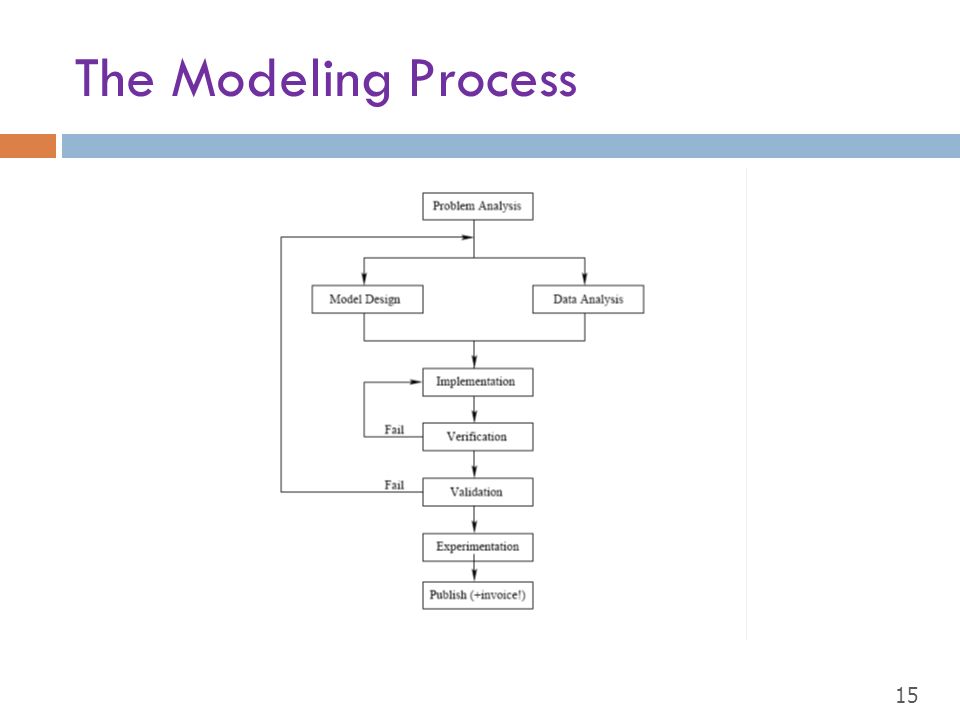 The Modeling Process

Problem Analysis

Model Design

Data Analysis

Implementation

Fail

Verification

Fail

Validation

Experimentation

Publish (+invoice!)

15